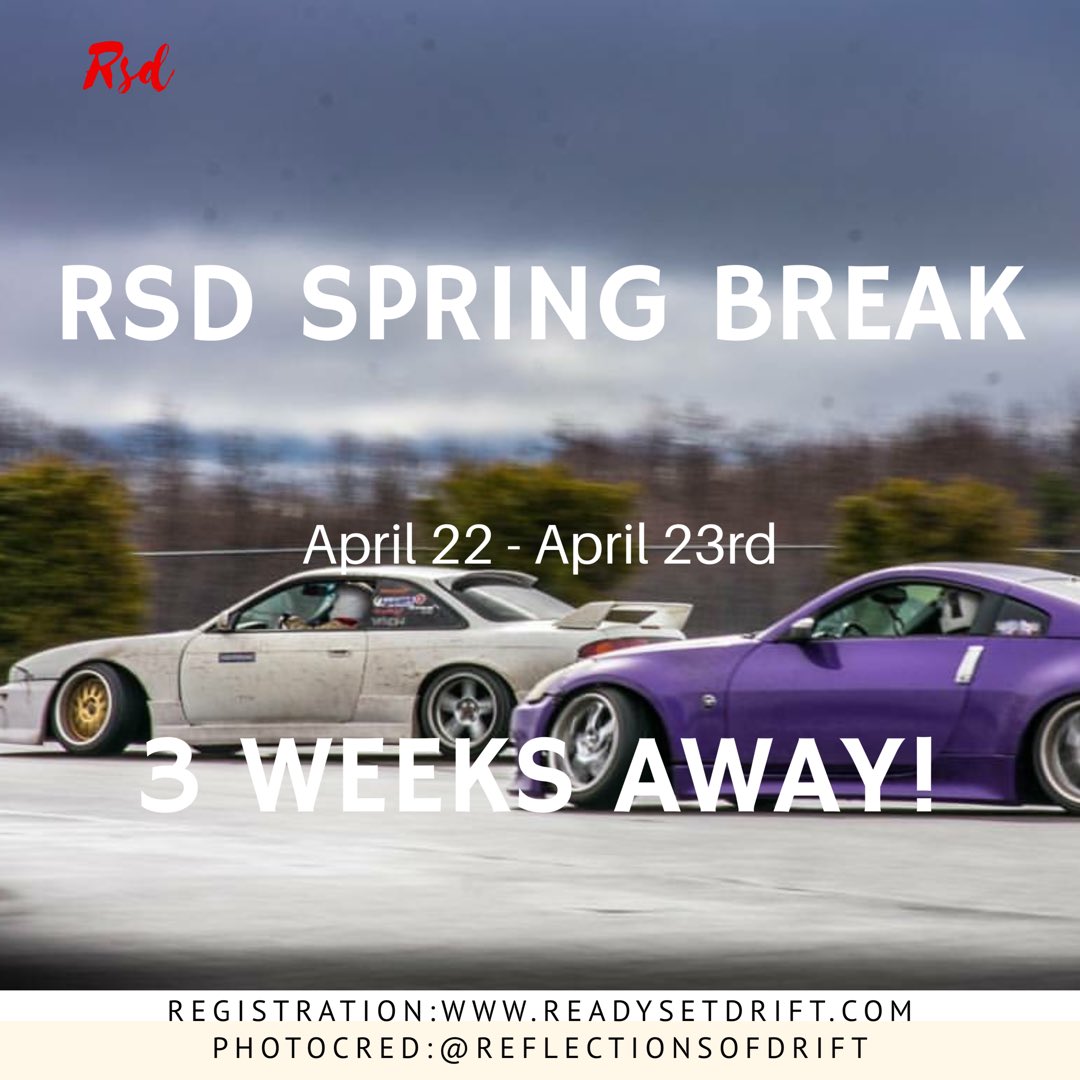 Rsd

RSD SPRING BREAK

April 22 - April 23rd

3 WEEKS AWAY!

REGISTRATION:WWW.READYSETDRIFT.COM
PHOTOCRED:@REFLECTIONSOFDRIFT